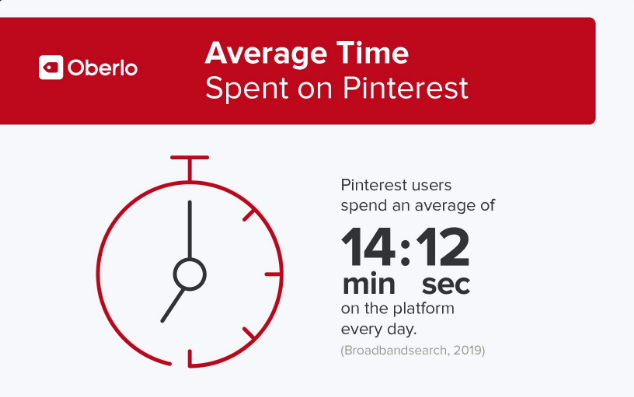 Oberlo

Average Time
Spent on Pinterest

Pinterest users spend an average of

14:12
min sec

on the platform every day.

(Broadbandsearch, 2019)